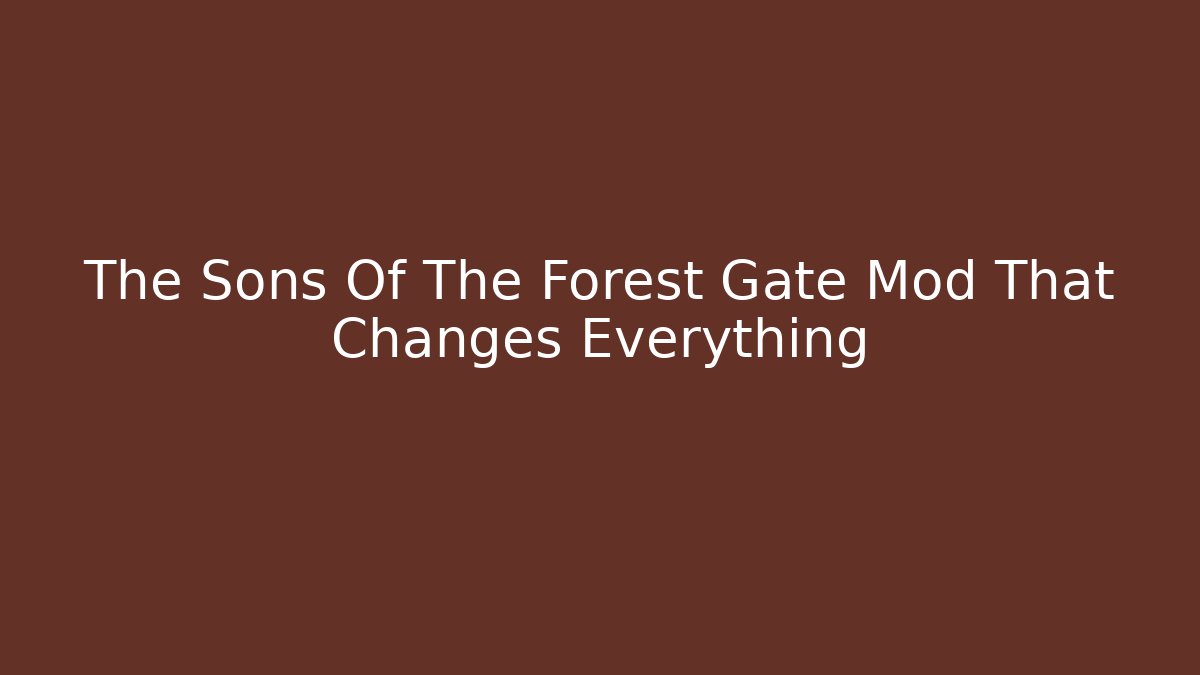 The Sons Of The Forest Gate Mod That Changes Everything